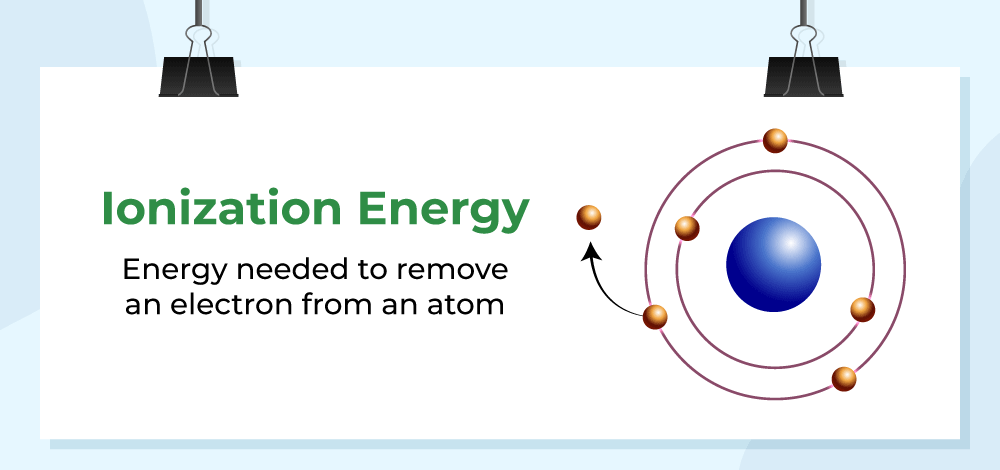 Ionization Energy

Energy needed to remove an electron from an atom